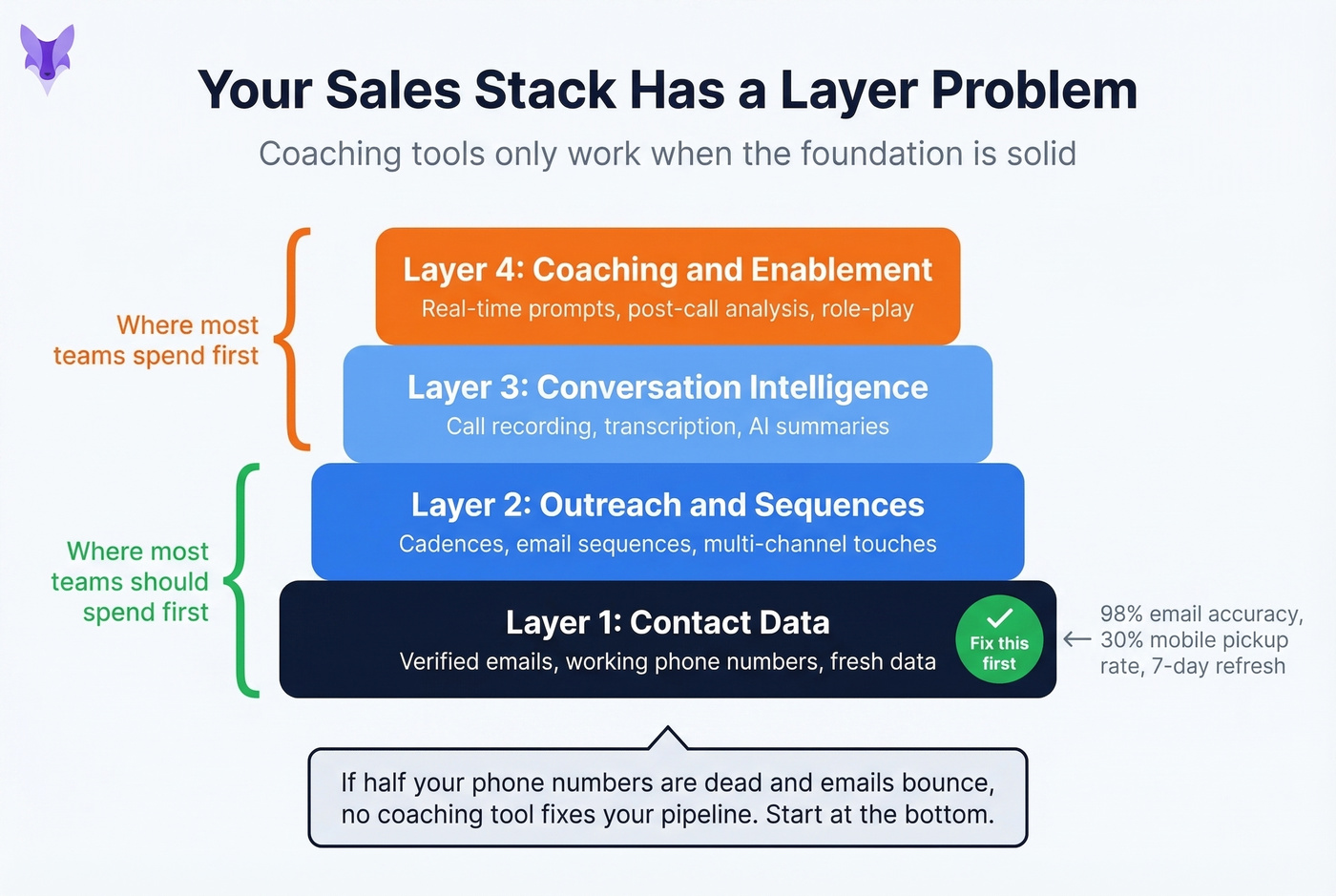 Your Sales Stack Has a Layer Problem

Coaching tools only work when the foundation is solid

Where most teams spend first

Layer 4: Coaching and Enablement
Real-time prompts, post-call analysis, role-play

Layer 3: Conversation Intelligence
Call recording, transcription, AI summaries

Where most teams should spend first

Layer 2: Outreach and Sequences
Cadences, email sequences, multi-channel touches

Layer 1: Contact Data
Verified emails, working phone numbers, fresh data

Fix this first

98% email accuracy, 30% mobile pickup rate, 7-day refresh

If half your phone numbers are dead and emails bounce, no coaching tool fixes your pipeline. Start at the bottom.